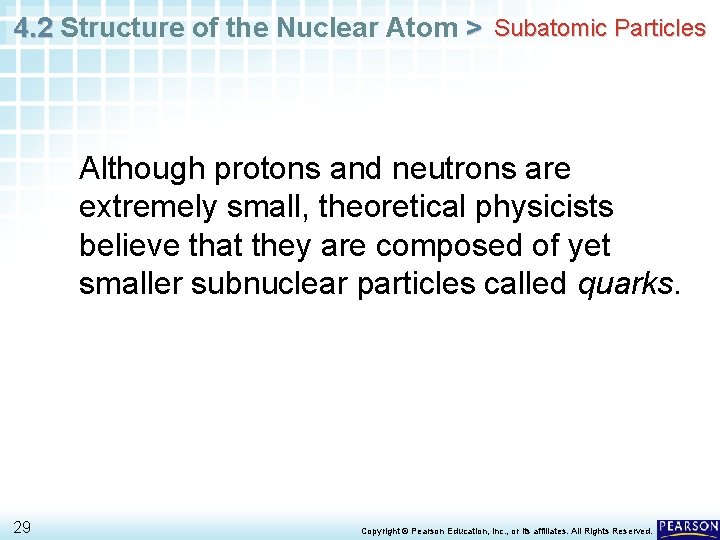 4.2 Structure of the Nuclear Atom > Subatomic Particles

Although protons and neutrons are extremely small, theoretical physicists believe that they are composed of yet smaller subnuclear particles called quarks.

29

Copyright © Pearson Education, Inc., or its affiliates. All Rights Reserved.

PEARSON